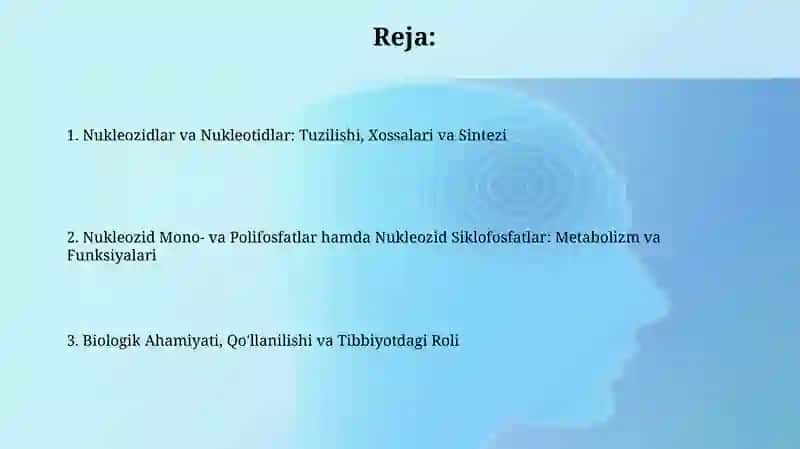 Reja:

1. Nukleozidlar va Nukleotidlar: Tuzilishi, Xossalari va Sintezi

2. Nukleozid Mono- va Polifosfatlar hamda Nukleozid Siklofosfatlar: Metabolizm va Funksiyalari

3. Biologik Ahamiyati, Qo'llanilishi va Tibbiyotdagi Roli